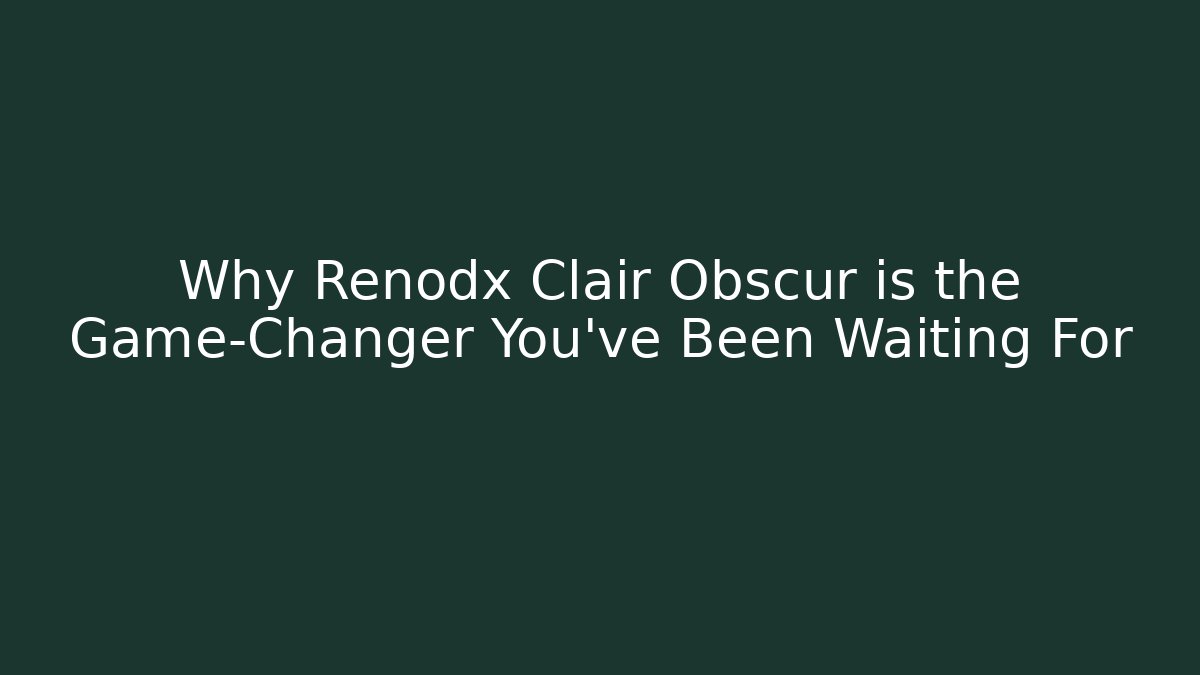 Why Renodx Clair Obscur is the Game-Changer You've Been Waiting For